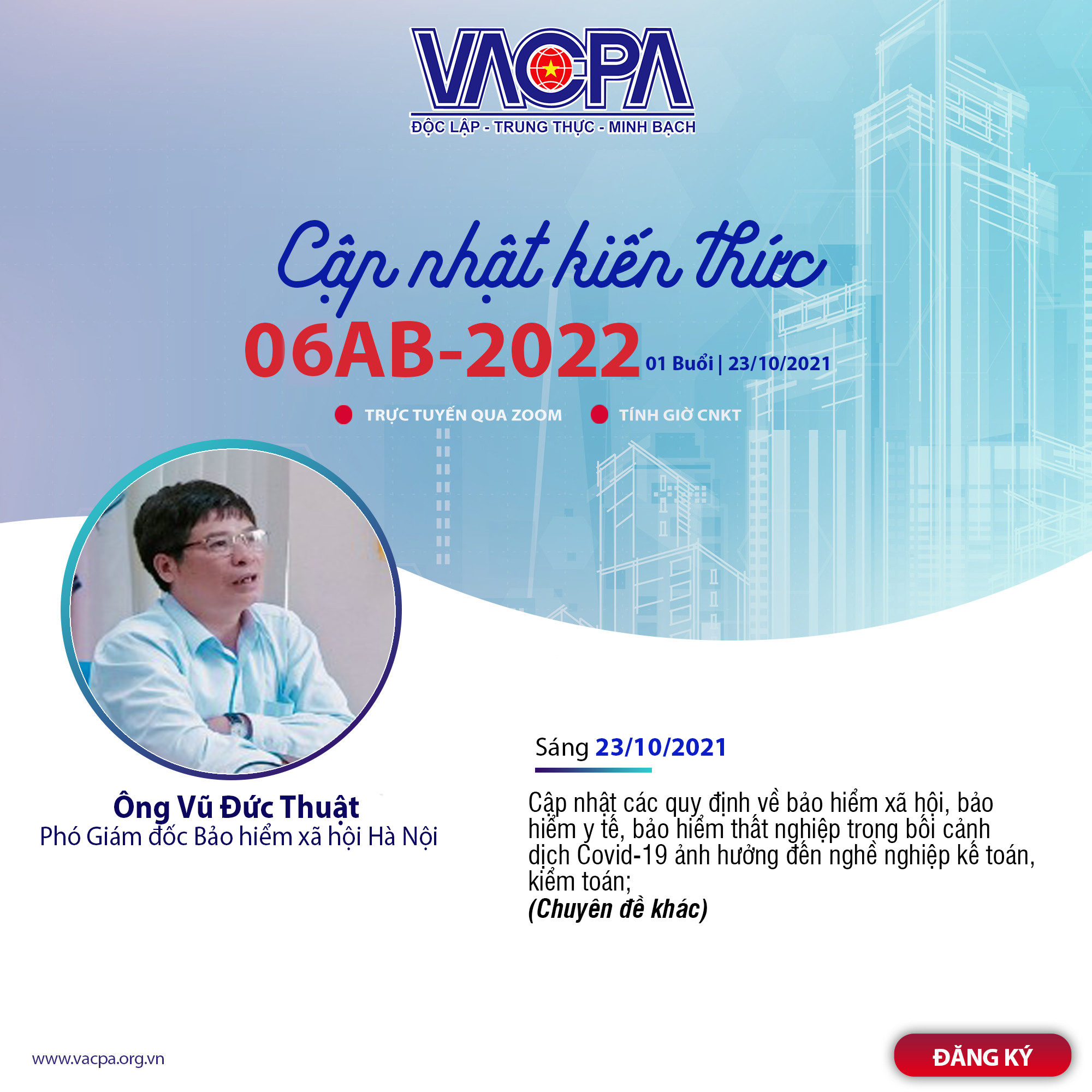 VACPA
ĐỘC LẬP - TRUNG THỰC - MINH BẠCH

Cập nhật kiến thức
06AB-2022 01 Buổi | 23/10/2021

TRỰC TUYẾN QUA ZOOM TÍNH GIỜ CNKT

Ông Vũ Đức Thuật
Phó Giám đốc Bảo hiểm xã hội Hà Nội

Sáng 23/10/2021

Cập nhật các quy định về bảo hiểm xã hội, bảo hiểm y tế, bảo hiểm thất nghiệp trong bối cảnh dịch Covid-19 ảnh hưởng đến nghề nghiệp kế toán, kiểm toán;
(Chuyên đề khác)

www.vacpa.org.vn

ĐĂNG KÝ